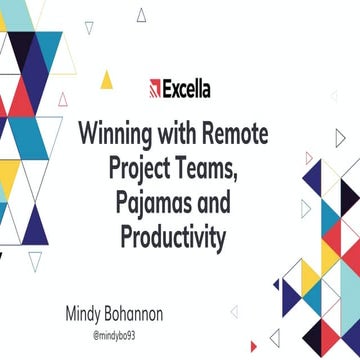 Excella

Winning with Remote Project Teams, Pajamas and Productivity

Mindy Bohannon

@mindybo93